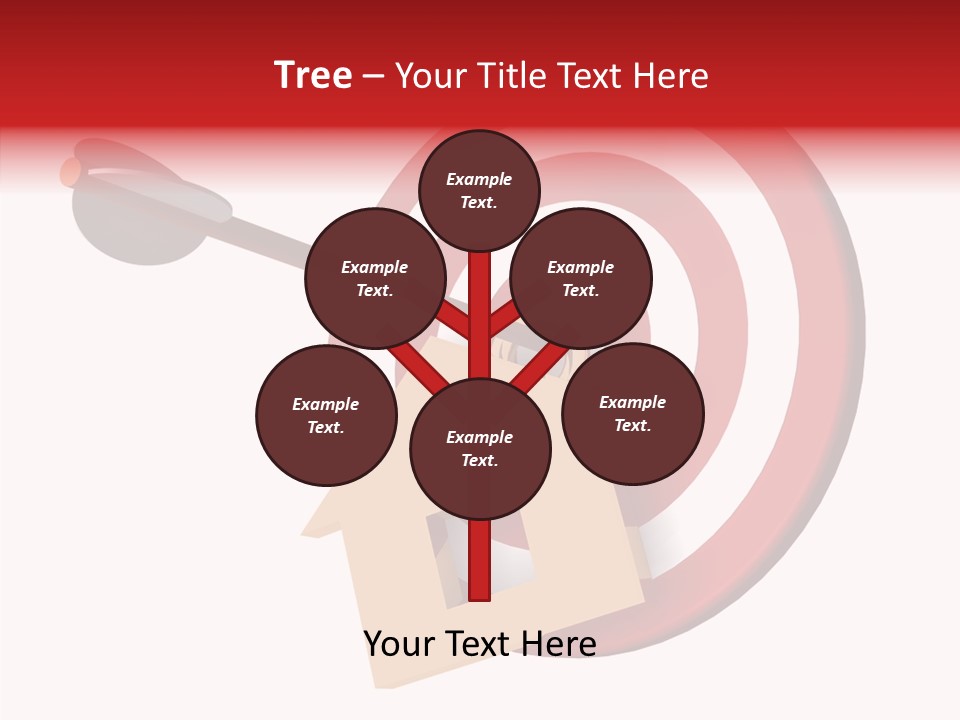 Tree – Your Title Text Here

Example Text.

Example Text.

Example Text.

Example Text.

Example Text.

Example Text.

Your Text Here